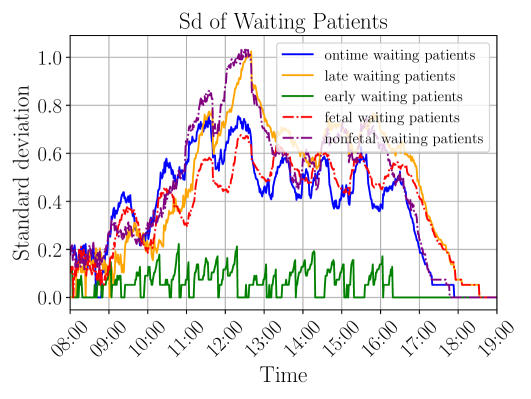 Sd of Waiting Patients

ontime waiting patients
late waiting patients
early waiting patients
fetal waiting patients
nonfetal waiting patients

Standard deviation

1.0
0.8
0.6
0.4
0.2
0.0

08:00
09:00
10:00
11:00
12:00
13:00
14:00
15:00
16:00
17:00
18:00
19:00

Time